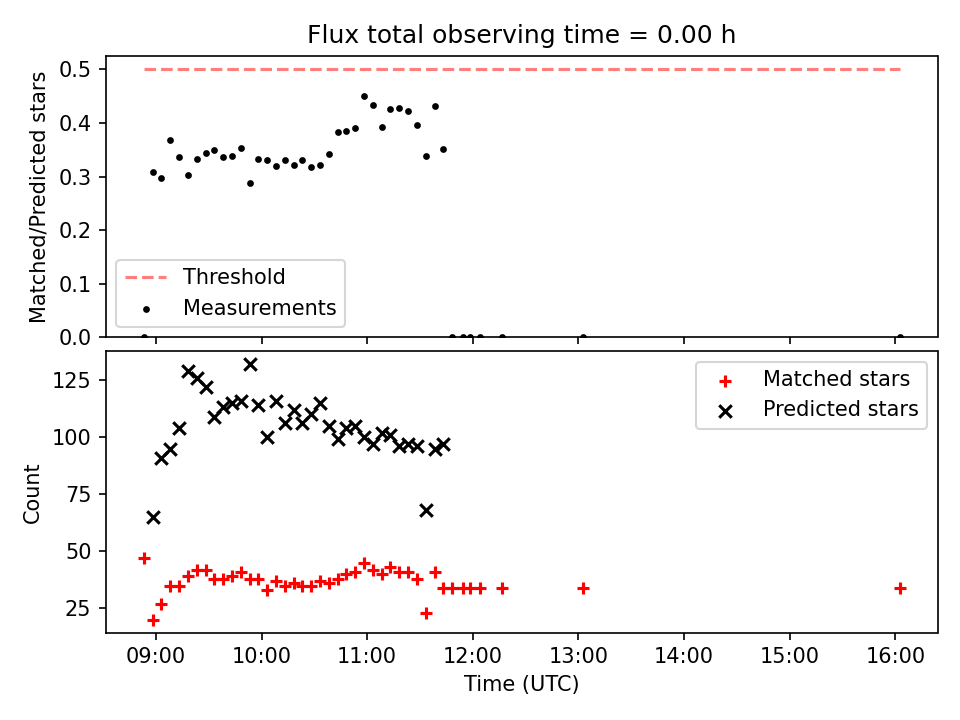 Flux total observing time = 0.00 h

Matched/Predicted stars

0.5
0.4
0.3
0.2
0.1
0.0

Threshold
Measurements

Count

125
100
75
50
25

Matched stars
Predicted stars

09:00
10:00
11:00
12:00
13:00
14:00
15:00
16:00

Time (UTC)